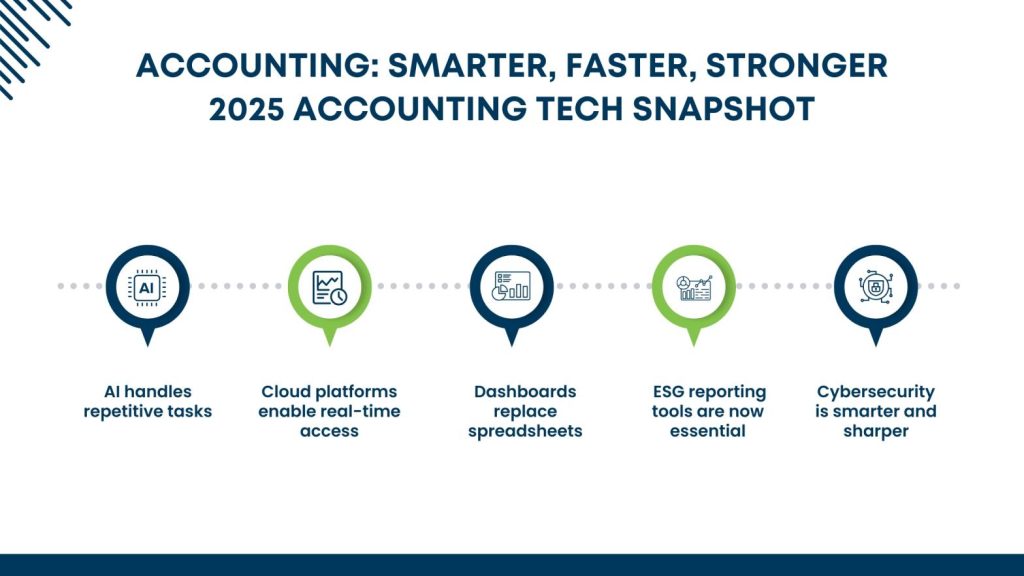 ACCOUNTING: SMARTER, FASTER, STRONGER
2025 ACCOUNTING TECH SNAPSHOT

AI

AI handles repetitive tasks

Cloud platforms enable real-time access

Dashboards replace spreadsheets

ESG reporting tools are now essential

Cybersecurity is smarter and sharper